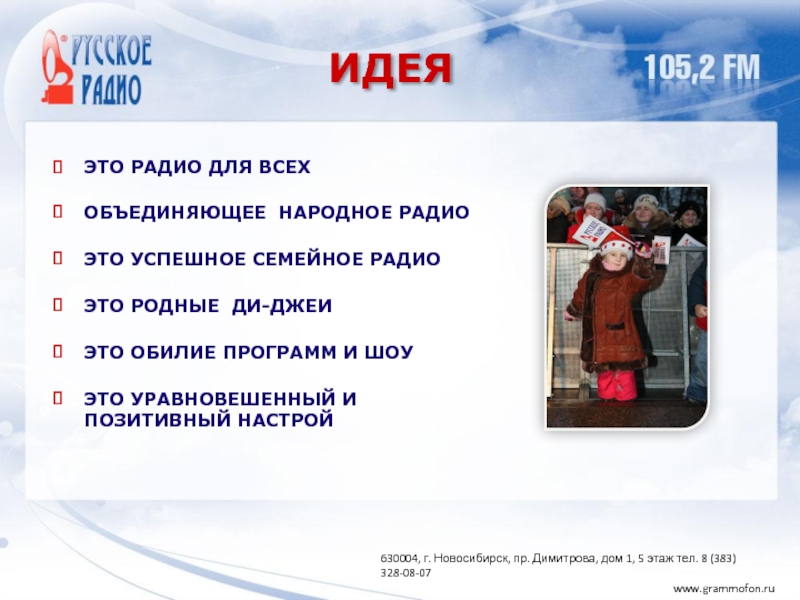 РУССКОЕ РАДИО

ИДЕЯ

105,2 FM

ЭТО РАДИО ДЛЯ ВСЕХ

ОБЪЕДИНЯЮЩЕЕ НАРОДНОЕ РАДИО

ЭТО УСПЕШНОЕ СЕМЕЙНОЕ РАДИО

ЭТО РОДНЫЕ ДИ-ДЖЕИ

ЭТО ОБИЛИЕ ПРОГРАММ И ШОУ

ЭТО УРАВНОВЕШЕННЫЙ И ПОЗИТИВНЫЙ НАСТРОЙ

630004, г. Новосибирск, пр. Димитрова, дом 1, 5 этаж тел. 8 (383) 328-08-07

www.grammofon.ru